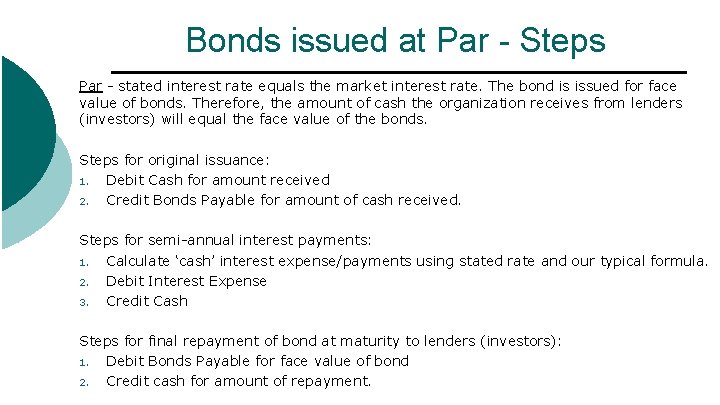 Bonds issued at Par - Steps

Par - stated interest rate equals the market interest rate. The bond is issued for face value of bonds. Therefore, the amount of cash the organization receives from lenders (investors) will equal the face value of the bonds.

Steps for original issuance:
1. Debit Cash for amount received
2. Credit Bonds Payable for amount of cash received.

Steps for semi-annual interest payments:
1. Calculate ‘cash’ interest expense/payments using stated rate and our typical formula.
2. Debit Interest Expense
3. Credit Cash

Steps for final repayment of bond at maturity to lenders (investors):
1. Debit Bonds Payable for face value of bond
2. Credit cash for amount of repayment.